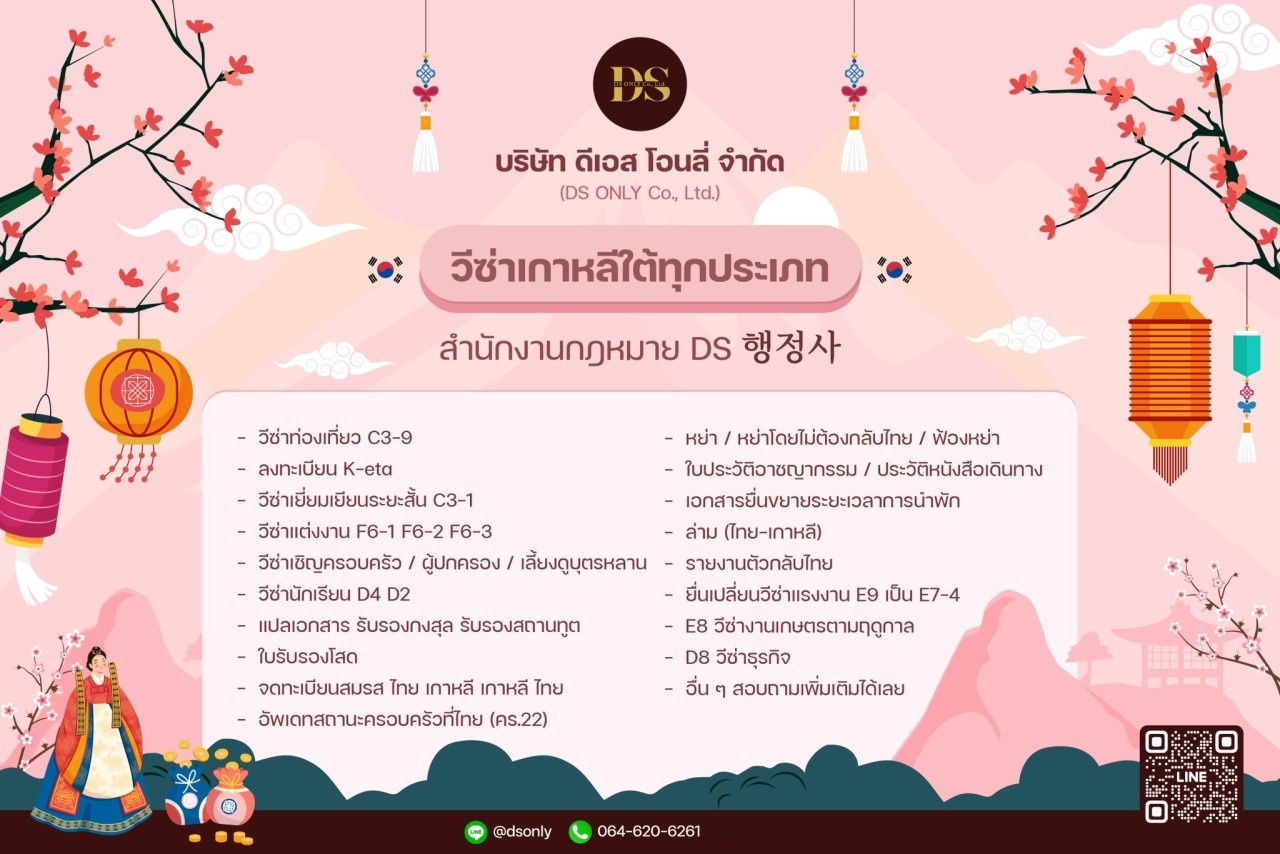 DS
DS ONLY Co., Ltd.

บริษัท ดีเอส โอนลี่ จำกัด
(DS ONLY Co., Ltd.)

วีซ่าเกาหลีใต้ทุกประเภท

สำนักงานกฎหมาย DS 행정사

- วีซ่าท่องเที่ยว C3-9
- ลงทะเบียน K-eta
- วีซ่าเยี่ยมเยียนระยะสั้น C3-1
- วีซ่าแต่งงาน F6-1 F6-2 F6-3
- วีซ่าเชิญครอบครัว / ผู้ปกครอง / เลี้ยงดูบุตรหลาน
- วีซ่านักเรียน D4 D2
- แปลเอกสาร รับรองกงสุล รับรองสถานทูต
- ใบรับรองโสด
- จดทะเบียนสมรส ไทย เกาหลี เกาหลี ไทย
- อัพเดทสถานะครอบครัวที่ไทย (คร.22)

- หย่า / หย่าโดยไม่ต้องกลับไทย / ฟ้องหย่า
- ใบประวัติอาชญากรรม / ประวัติหนังสือเดินทาง
- เอกสารยื่นขยายระยะเวลาการนำพัก
- ล่าม (ไทย-เกาหลี)
- รายงานตัวกลับไทย
- ยื่นเปลี่ยนวีซ่าแรงงาน E9 เป็น E7-4
- E8 วีซ่างานเกษตรตามฤดูกาล
- D8 วีซ่าธุรกิจ
- อื่น ๆ สอบถามเพิ่มเติมได้เลย

LINE

@dsonly 064-620-6261